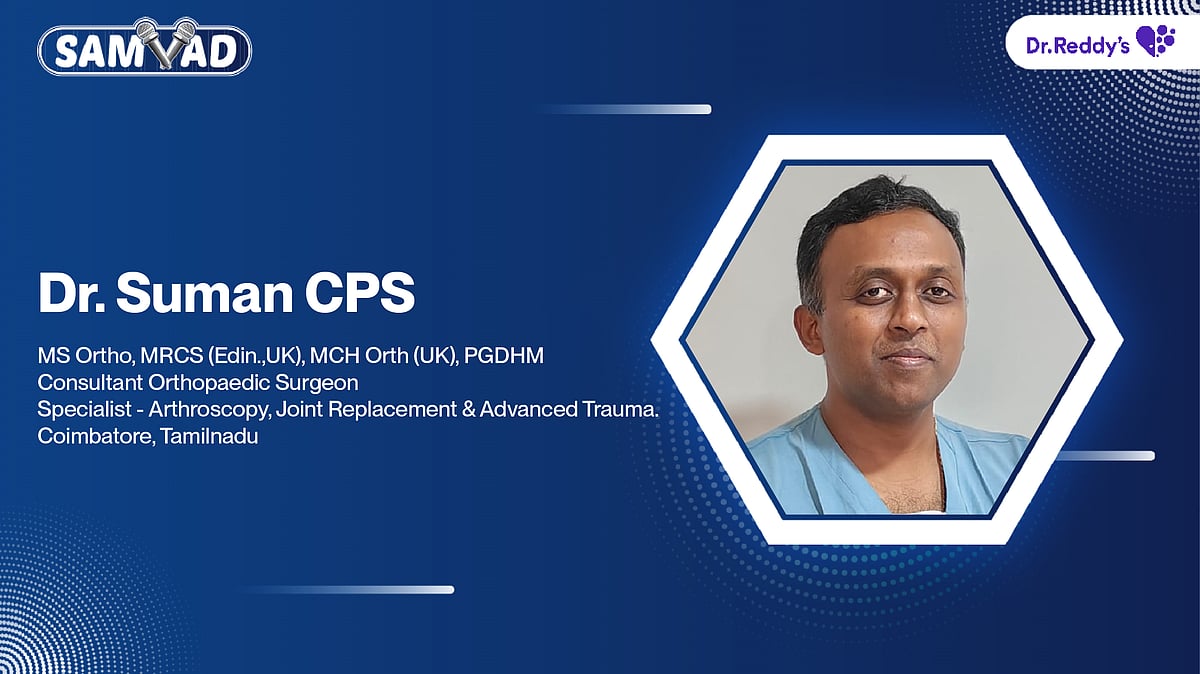 SAMVAD

Dr.Reddy's

Dr. Suman CPS

MS Ortho, MRCS (Edin.,UK), MCH Orth (UK), PGDHM
Consultant Orthopaedic Surgeon
Specialist - Arthroscopy, Joint Replacement & Advanced Trauma.
Coimbatore, Tamilnadu